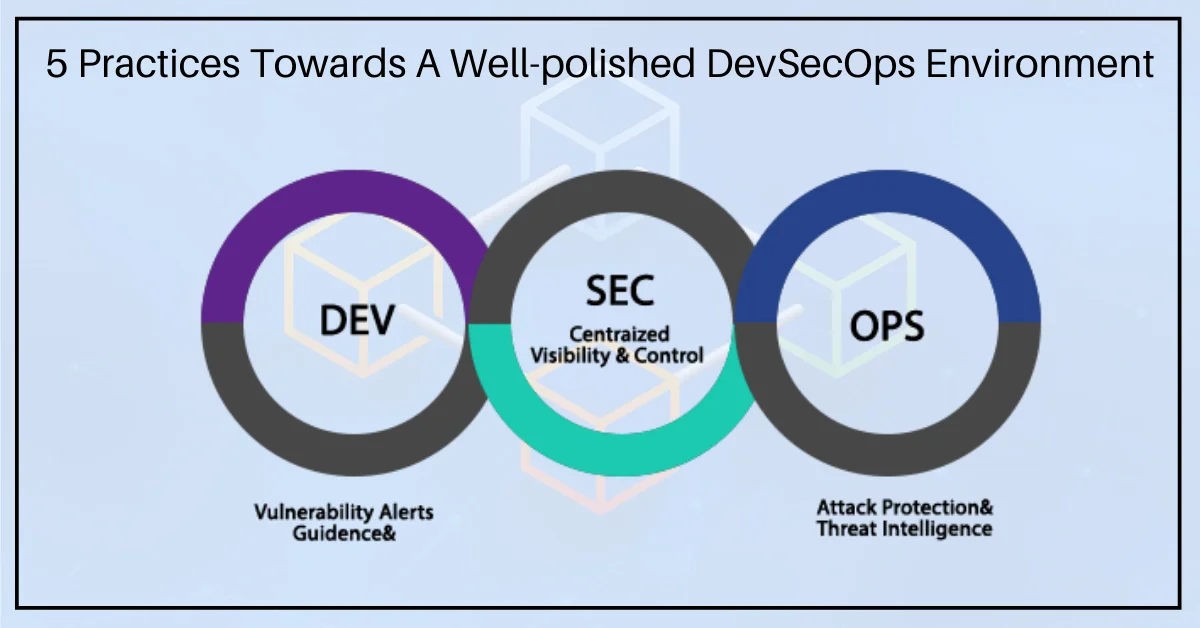 5 Practices Towards A Well-polished DevSecOps Environment

DEV

SEC
Centraized Visibility & Control

OPS

Vulnerability Alerts Guidence&

Attack Protection& Threat Intelligence